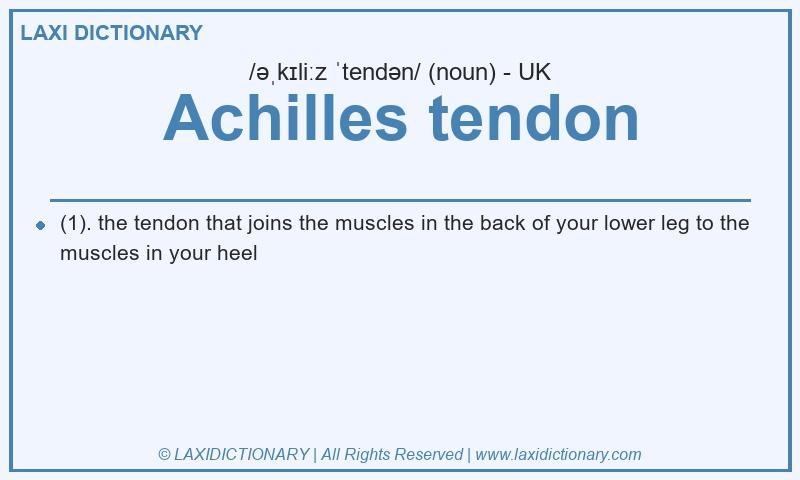 LAXI DICTIONARY

/əˌkɪliːz ˈtendən/ (noun) - UK

Achilles tendon

(1). the tendon that joins the muscles in the back of your lower leg to the muscles in your heel

© LAXIDICTIONARY | All Rights Reserved | www.laxidictionary.com